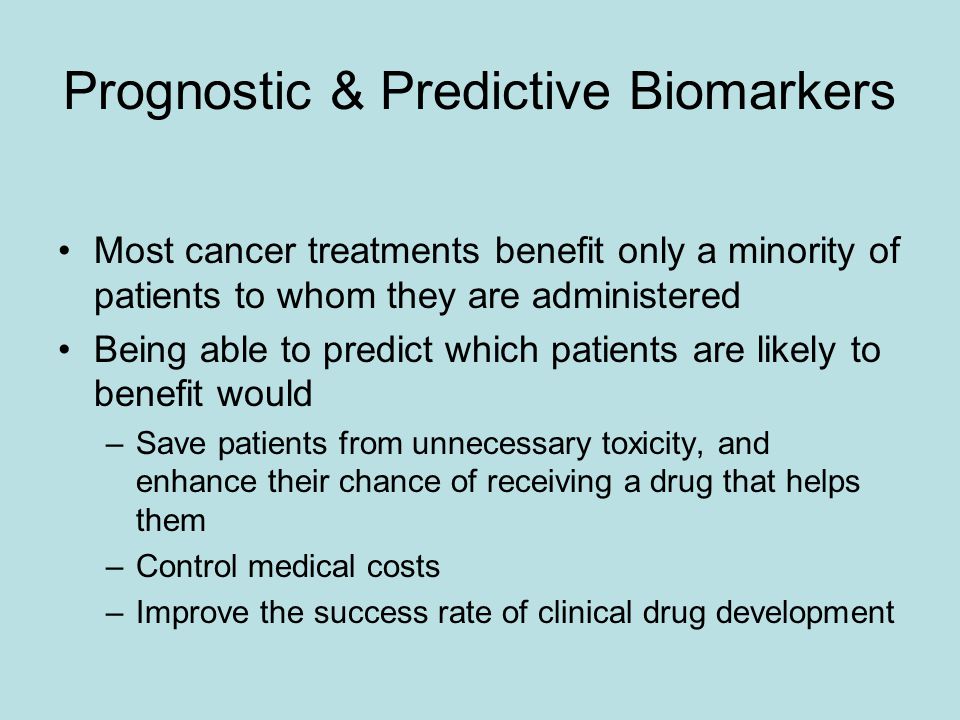 Prognostic & Predictive Biomarkers

• Most cancer treatments benefit only a minority of patients to whom they are administered

• Being able to predict which patients are likely to benefit would

– Save patients from unnecessary toxicity, and enhance their chance of receiving a drug that helps them

– Control medical costs

– Improve the success rate of clinical drug development